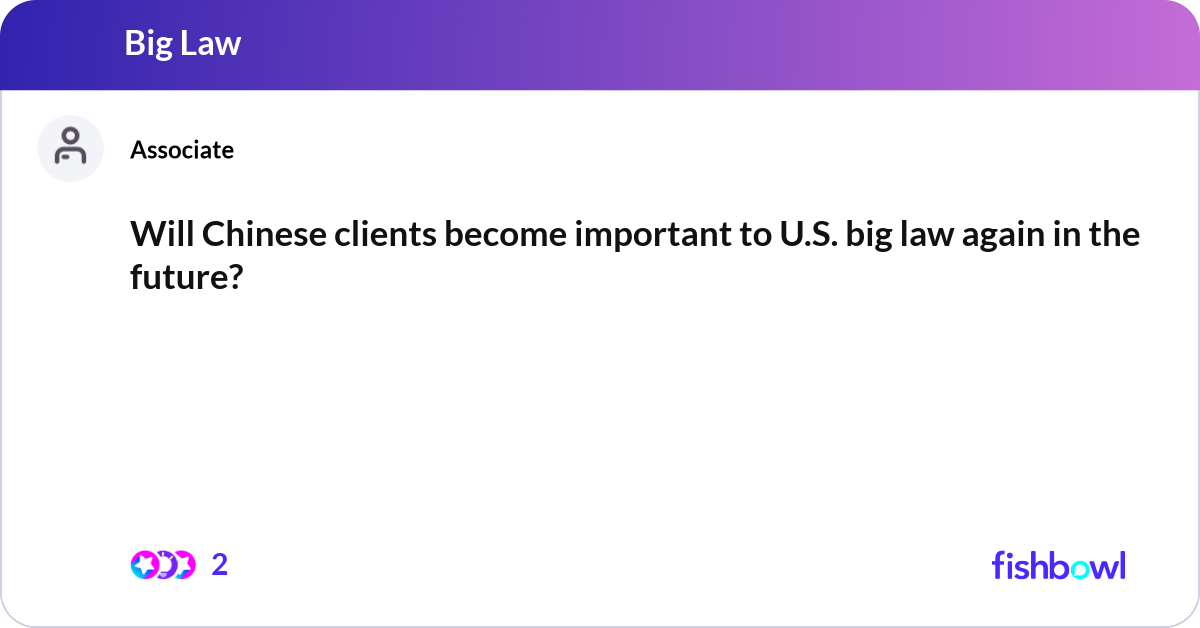 Big Law

Associate

Will Chinese clients become important to U.S. big law again in the future?

2

fishbowl